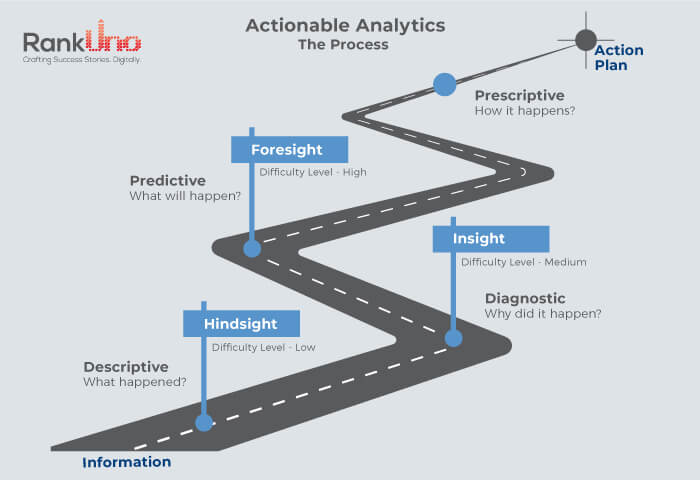 RankUno
Crafting Success Stories. Digitally.

Actionable Analytics
The Process

Action Plan

Prescriptive
How it happens?

Foresight
Difficulty Level - High

Predictive
What will happen?

Insight
Difficulty Level - Medium

Diagnostic
Why did it happen?

Hindsight
Difficulty Level - Low

Descriptive
What happened?

Information